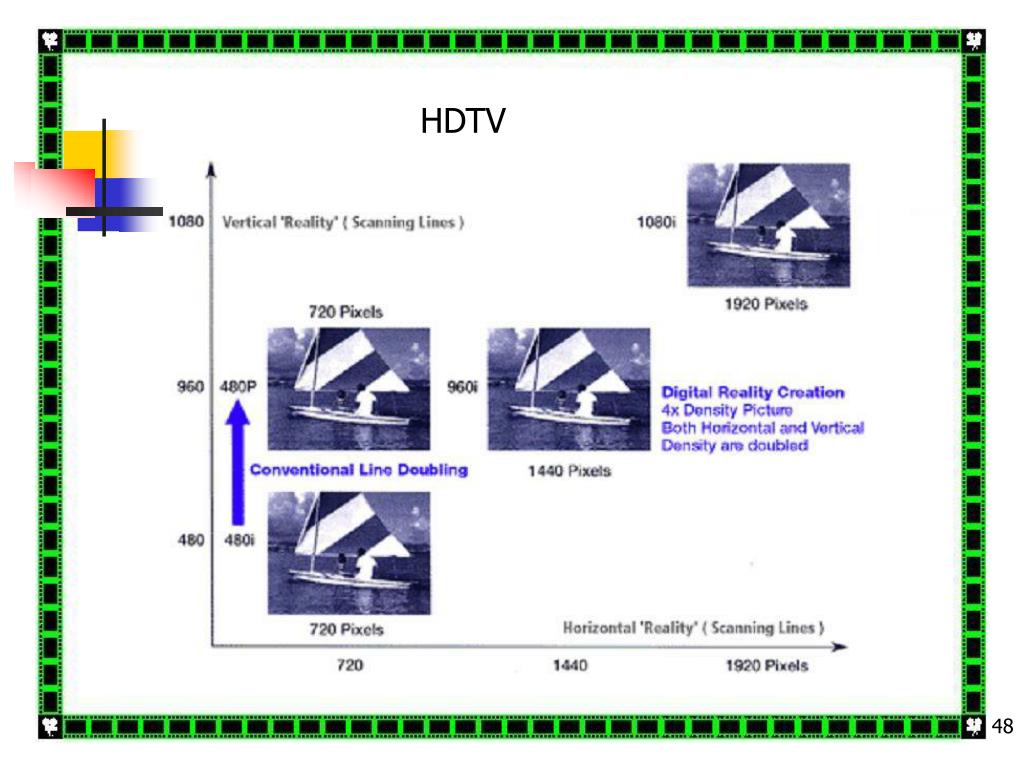 HDTV

1080 Vertical 'Reality' ( Scanning Lines )

1080i

1920 Pixels

720 Pixels

960 480P

960i

Digital Reality Creation
4x Density Picture
Both Horizontal and Vertical
Density are doubled

Conventional Line Doubling

1440 Pixels

480 480i

720 Pixels

Horizontal 'Reality' ( Scanning Lines )

720 1440 1920 Pixels

48